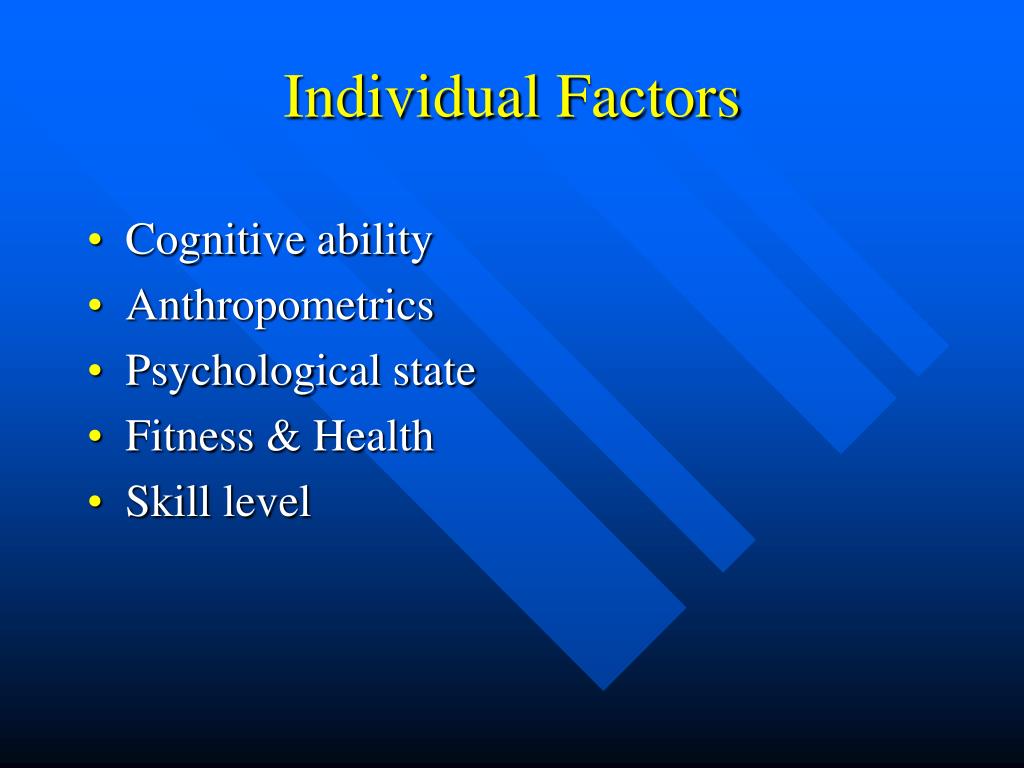 Individual Factors

• Cognitive ability
• Anthropometrics
• Psychological state
• Fitness & Health
• Skill level